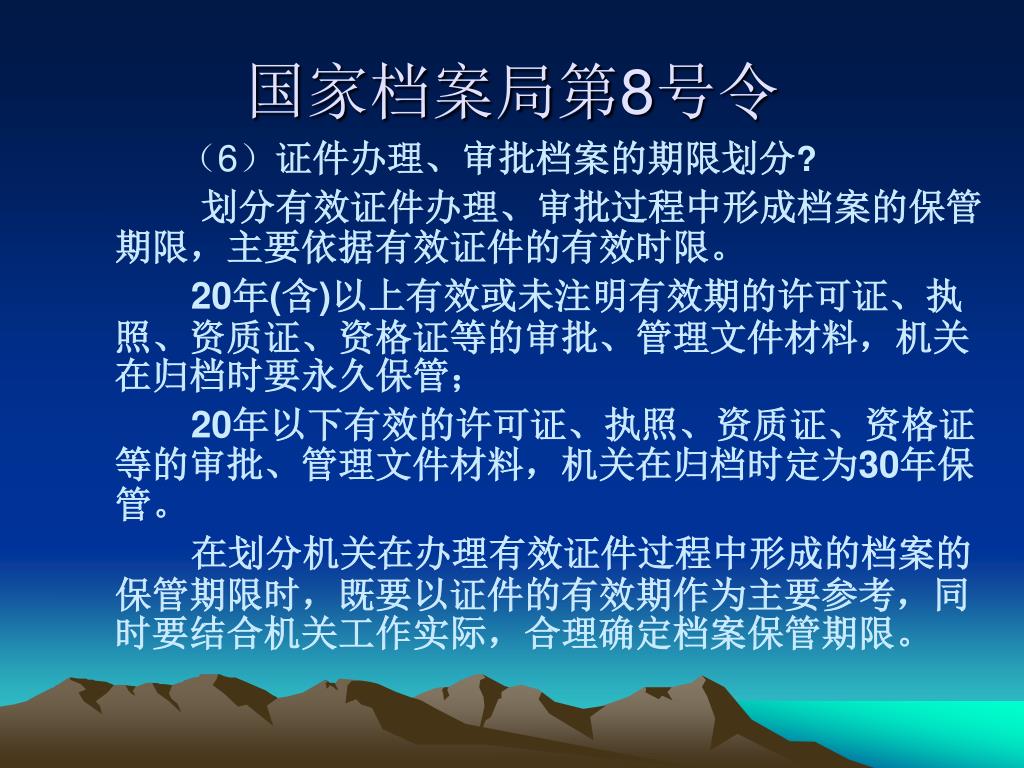 国家档案局第8号令

（6）证件办理、审批档案的期限划分?

划分有效证件办理、审批过程中形成档案的保管期限，主要依据有效证件的有效时限。

20年(含)以上有效或未注明有效期的许可证、执照、资质证、资格证等的审批、管理文件材料，机关在归档时要永久保管；

20年以下有效的许可证、执照、资质证、资格证等的审批、管理文件材料，机关在归档时定为30年保管。

在划分机关在办理有效证件过程中形成的档案的保管期限时，既要以证件的有效期作为主要参考，同时要结合机关工作实际，合理确定档案保管期限。